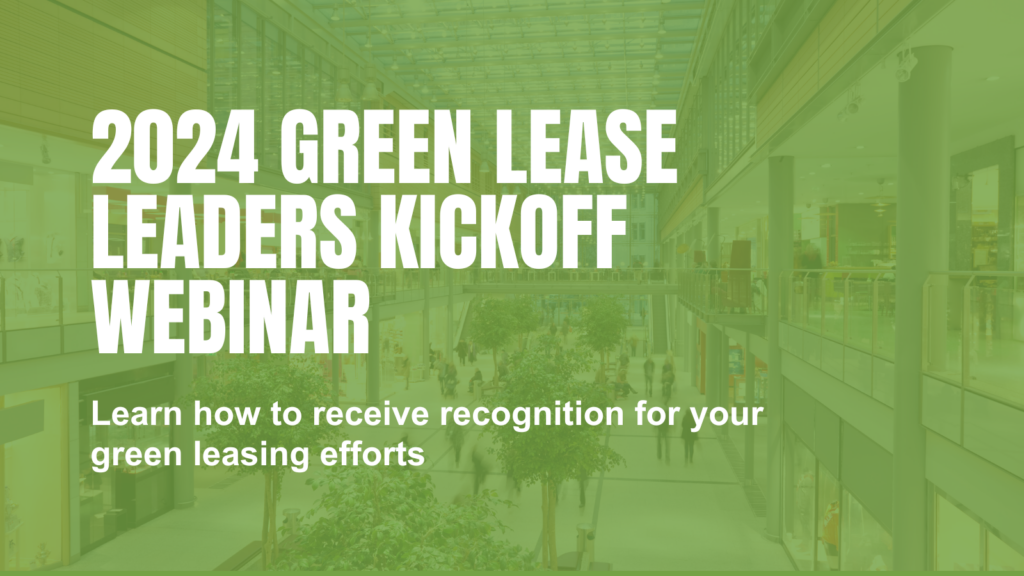 2024 GREEN LEASE LEADERS KICKOFF WEBINAR

Learn how to receive recognition for your green leasing efforts